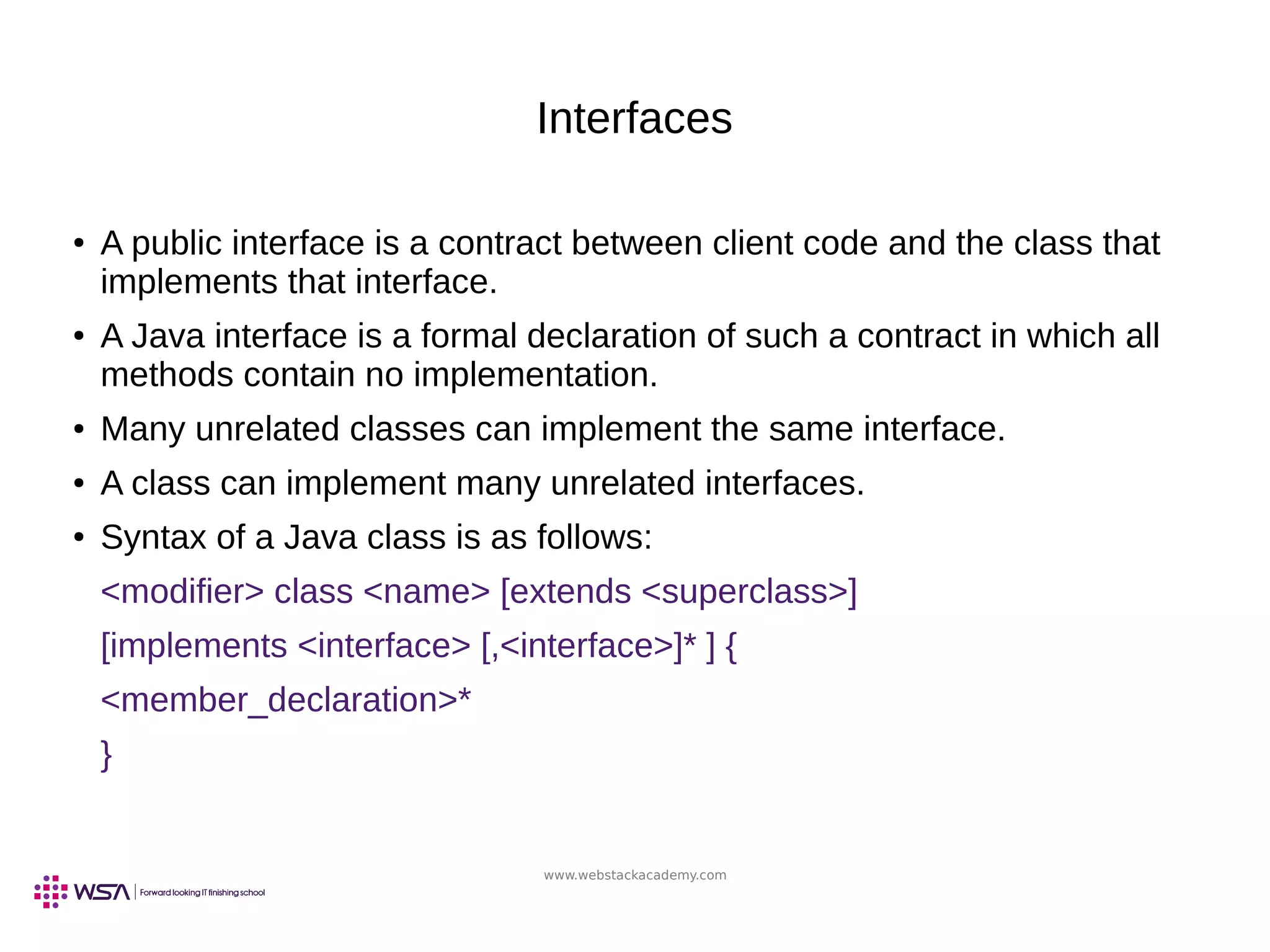 Interfaces

• A public interface is a contract between client code and the class that implements that interface.

• A Java interface is a formal declaration of such a contract in which all methods contain no implementation.

• Many unrelated classes can implement the same interface.

• A class can implement many unrelated interfaces.

• Syntax of a Java class is as follows:

<modifier> class <name> [extends <superclass>]

[implements <interface> [,<interface>]* ] {

<member_declaration>*

}

www.webstackacademy.com

WSA | Forward looking IT finishing school